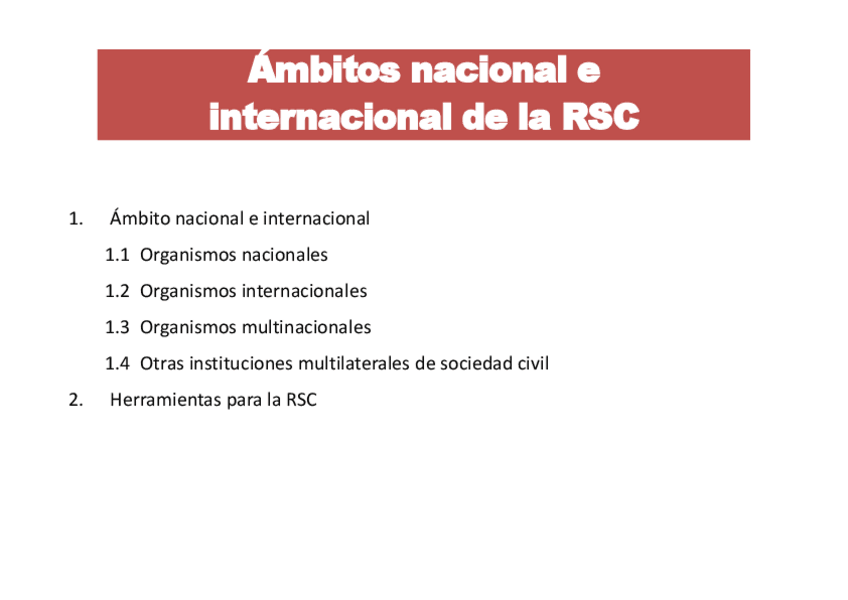 Ámbitos nacional e internacional de la RSC

1. Ámbito nacional e internacional

1.1 Organismos nacionales

1.2 Organismos internacionales

1.3 Organismos multinacionales

1.4 Otras instituciones multilaterales de sociedad civil

2. Herramientas para la RSC